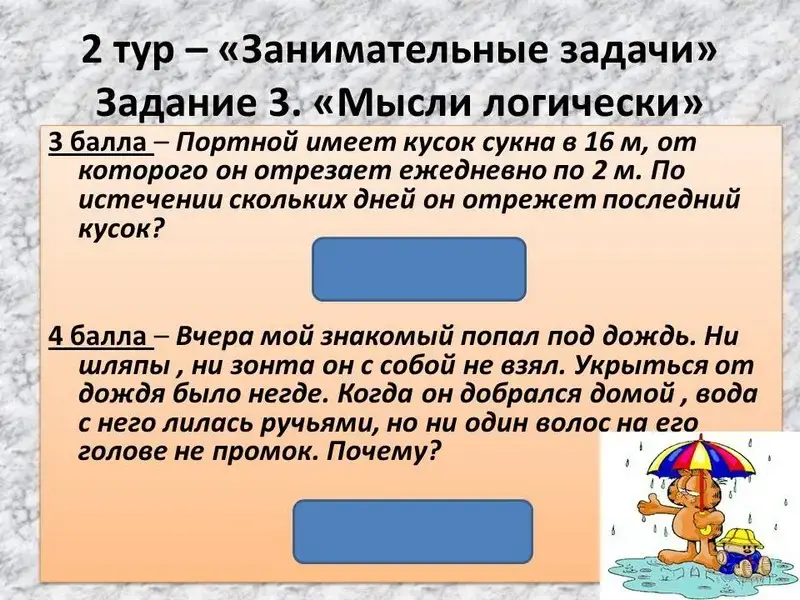 2 тур – «Занимательные задачи»
Задание 3. «Мысли логически»

3 балла – Портной имеет кусок сукна в 16 м, от которого он отрезает ежедневно по 2 м. По истечении скольких дней он отрежет последний кусок?

4 балла – Вчера мой знакомый попал под дождь. Ни шляпы , ни зонта он с собой не взял. Укрыться от дождя было негде. Когда он добрался домой , вода с него лилась ручьями, но ни один волос на его голове не промок. Почему?